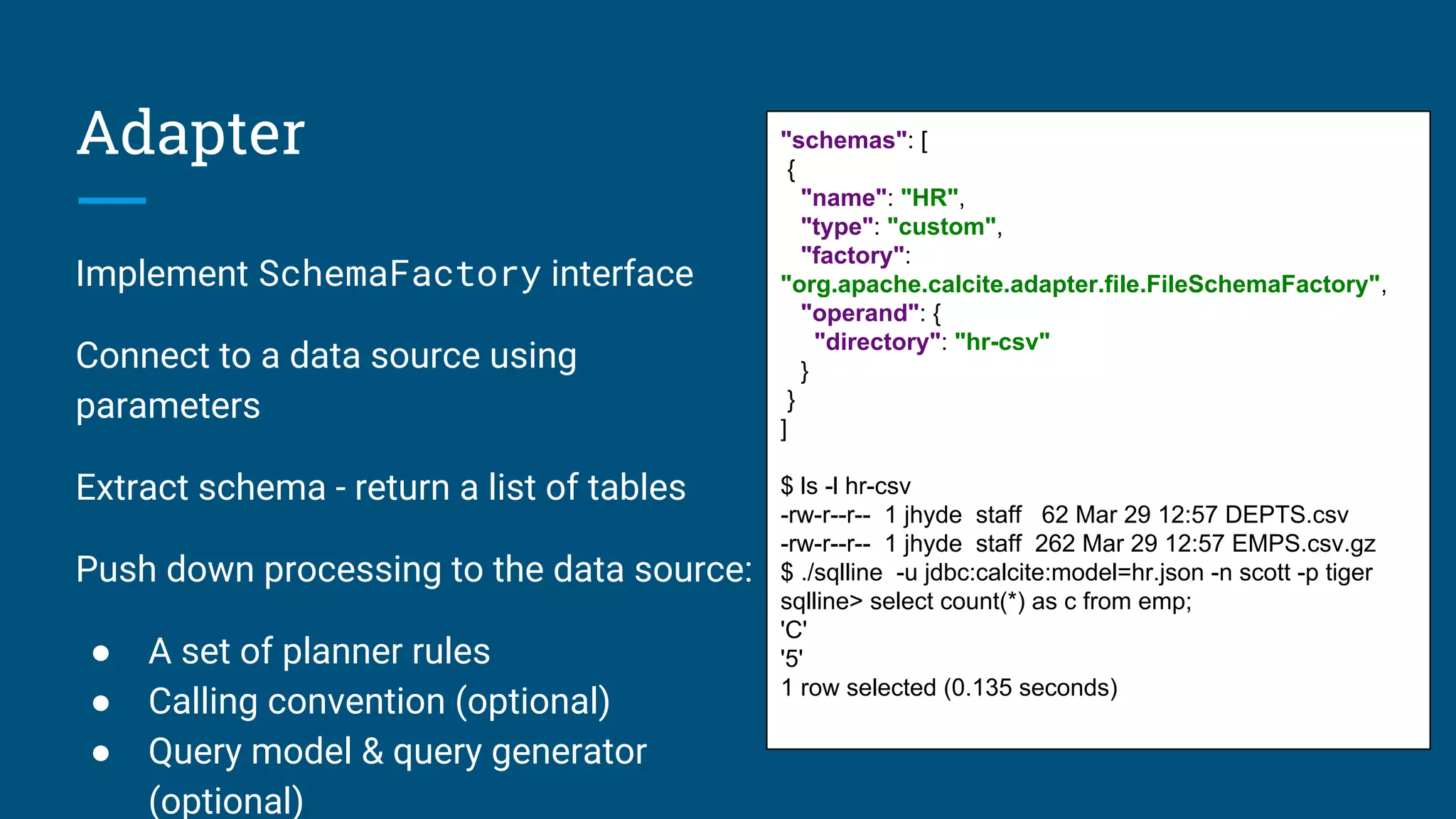 Adapter

Implement SchemaFactory interface

Connect to a data source using parameters

Extract schema - return a list of tables

Push down processing to the data source:

● A set of planner rules
● Calling convention (optional)
● Query model & query generator (optional)

"schemas": [
{
"name": "HR",
"type": "custom",
"factory":
"org.apache.calcite.adapter.file.FileSchemaFactory",
"operand": {
"directory": "hr-csv"
}
}
]

$ ls -l hr-csv
-rw-r--r-- 1 jhyde staff 62 Mar 29 12:57 DEPTS.csv
-rw-r--r-- 1 jhyde staff 262 Mar 29 12:57 EMPS.csv.gz
$ ./sqlline -u jdbc:calcite:model=hr.json -n scott -p tiger
sqlline> select count(*) as c from emp;
'C'
'5'
1 row selected (0.135 seconds)